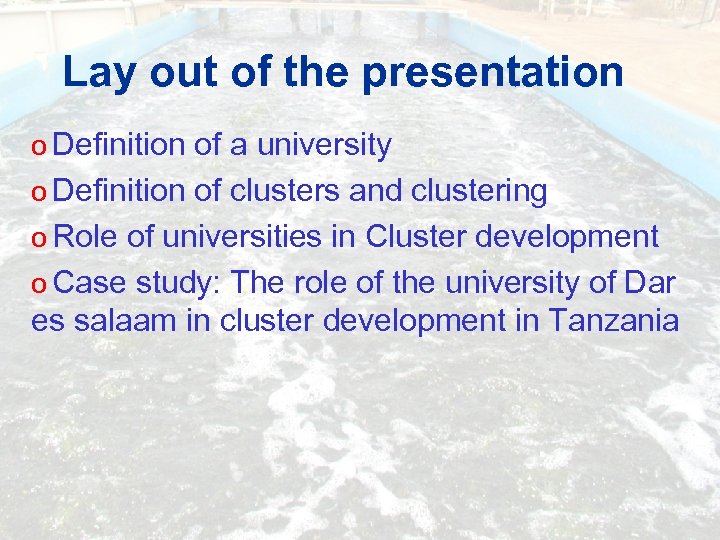 Lay out of the presentation

o Definition of a university

o Definition of clusters and clustering

o Role of universities in Cluster development

o Case study: The role of the university of Dar es salaam in cluster development in Tanzania